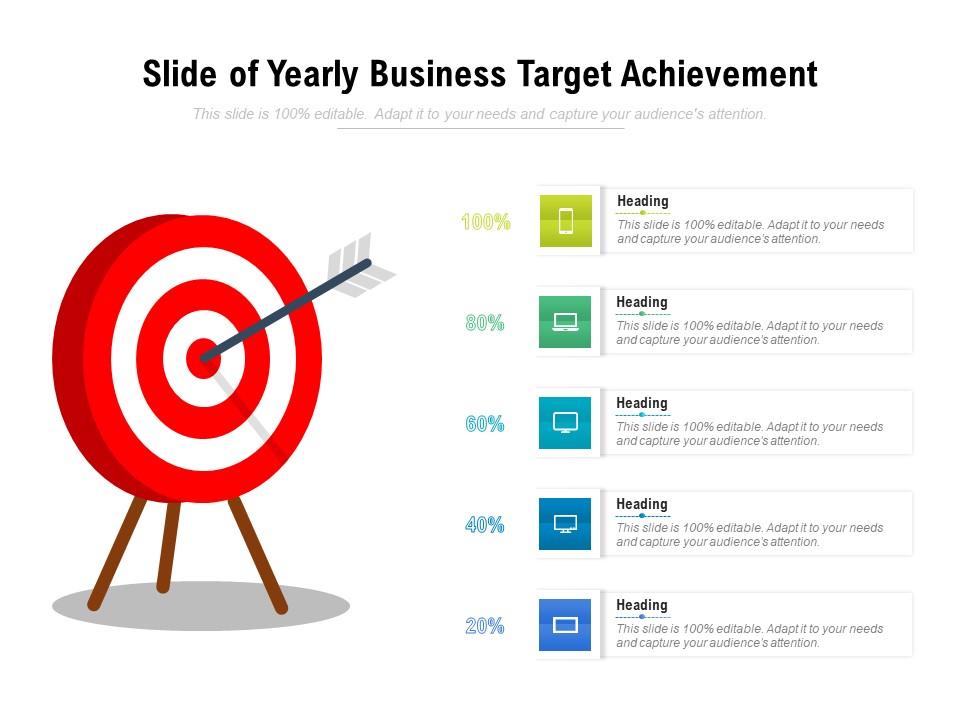 Slide of Yearly Business Target Achievement

This slide is 100% editable. Adapt it to your needs and capture your audience's attention.

100%

Heading

This slide is 100% editable. Adapt it to your needs and capture your audience's attention.

80%

Heading

This slide is 100% editable. Adapt it to your needs and capture your audience's attention.

60%

Heading

This slide is 100% editable. Adapt it to your needs and capture your audience's attention.

40%

Heading

This slide is 100% editable. Adapt it to your needs and capture your audience's attention.

20%

Heading

This slide is 100% editable. Adapt it to your needs and capture your audience's attention.